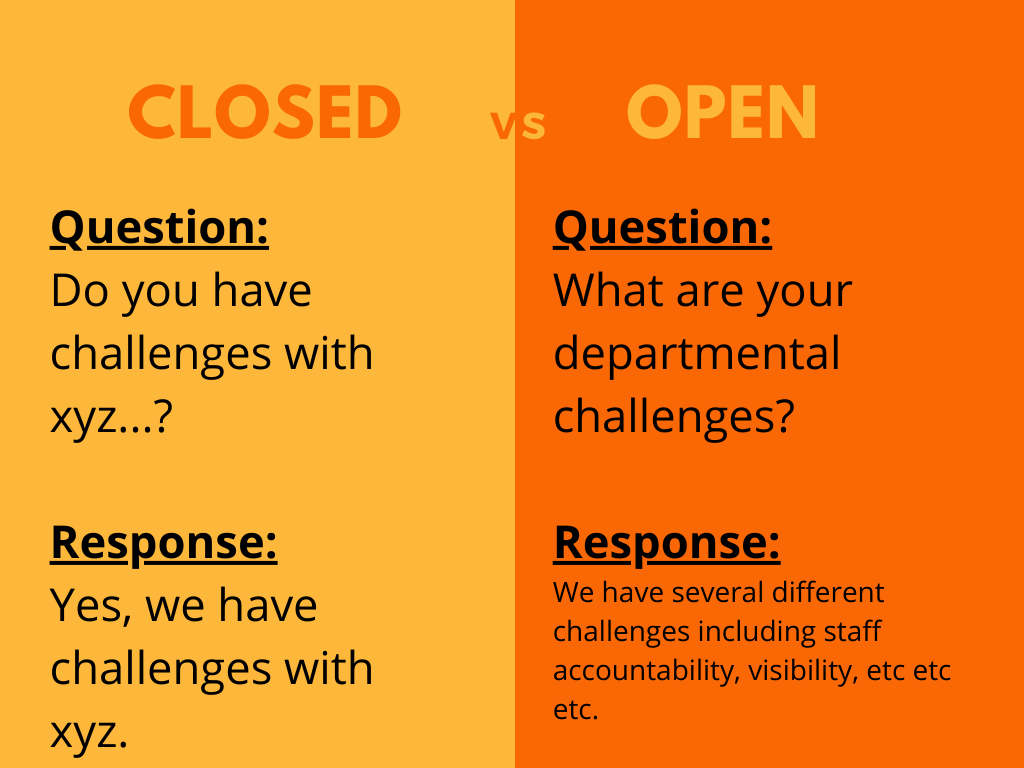 CLOSED vs OPEN

Question:
Do you have challenges with xyz...?

Response:
Yes, we have challenges with xyz.

Question:
What are your departmental challenges?

Response:
We have several different challenges including staff accountability, visibility, etc etc etc.